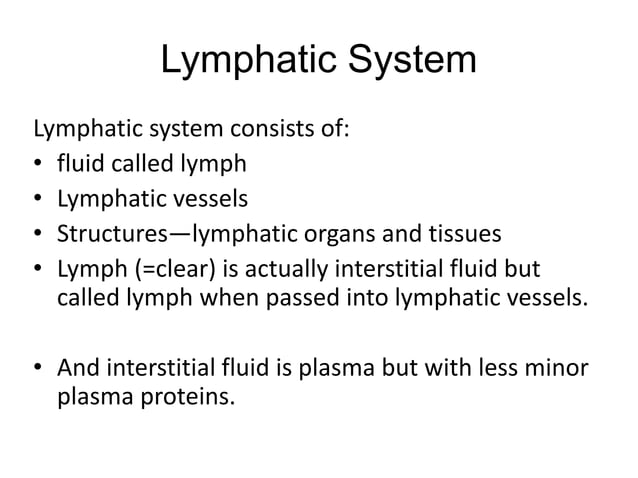 Lymphatic System

Lymphatic system consists of:
• fluid called lymph
• Lymphatic vessels
• Structures—lymphatic organs and tissues
• Lymph (=clear) is actually interstitial fluid but called lymph when passed into lymphatic vessels.

• And interstitial fluid is plasma but with less minor plasma proteins.